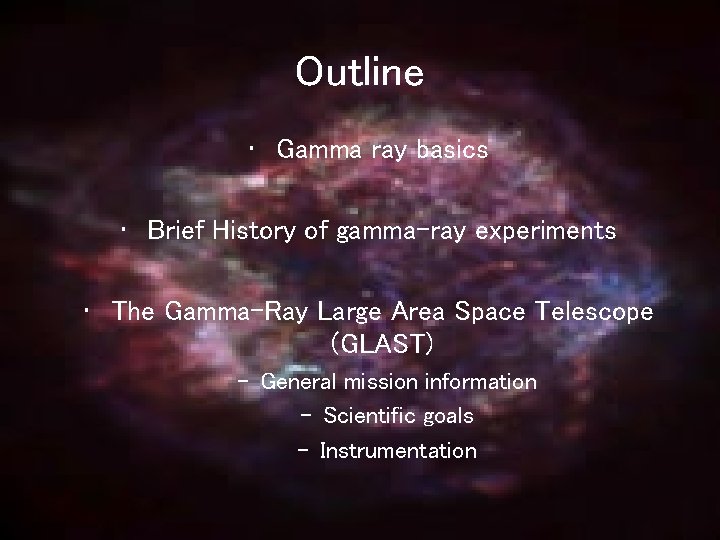 Outline

• Gamma ray basics

• Brief History of gamma-ray experiments

• The Gamma-Ray Large Area Space Telescope (GLAST)

– General mission information

– Scientific goals

– Instrumentation